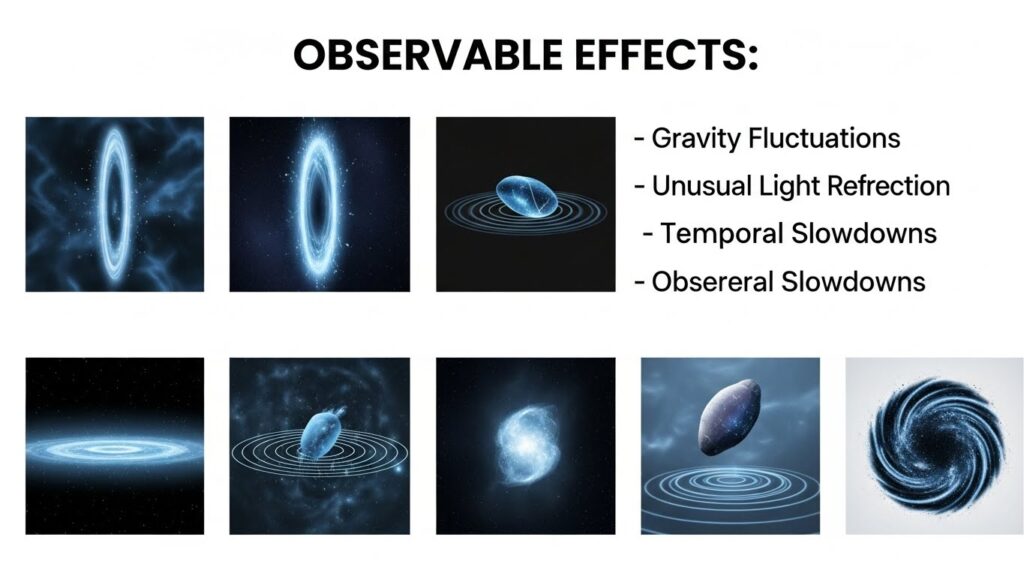 OBSERVABLE EFFECTS:

- Gravity Fluctuations
- Unusual Light Refrection
- Temporal Slowdowns
- Obsereral Slowdowns